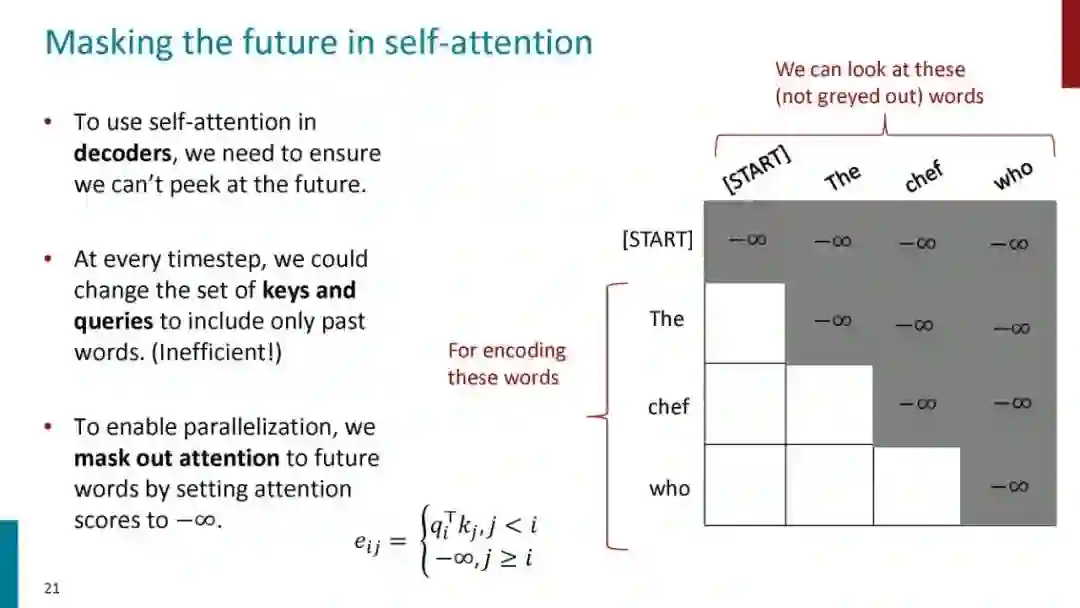 Masking the future in self-attention

• To use self-attention in decoders, we need to ensure we can't peek at the future.

• At every timestep, we could change the set of keys and queries to include only past words. (Inefficient!)

• To enable parallelization, we mask out attention to future words by setting attention scores to $-\infty$.

$e_{ij} = \begin{cases} q_i^\top k_j, j < i \\ -\infty, j \geq i \end{cases}$

We can look at these (not greyed out) words

For encoding these words

|  | [START] | The | chef | who |
|---|---|---|---|---|
| [START] | $-\infty$ | $-\infty$ | $-\infty$ | $-\infty$ |
| The |  | $-\infty$ | $-\infty$ | $-\infty$ |
| chef |  |  | $-\infty$ | $-\infty$ |
| who |  |  |  | $-\infty$ |

21